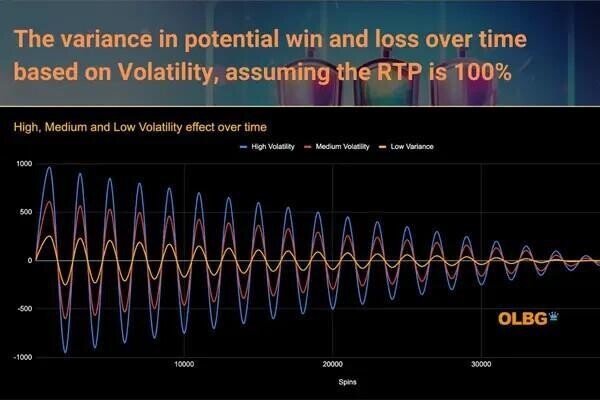 The variance in potential win and loss over time based on Volatility, assuming the RTP is 100%

High, Medium and Low Volatility effect over time

High Volatility
Medium Volatility
Low Variance

1000
500
0
-500
-1000

10000
20000
30000

Spins

OLBG